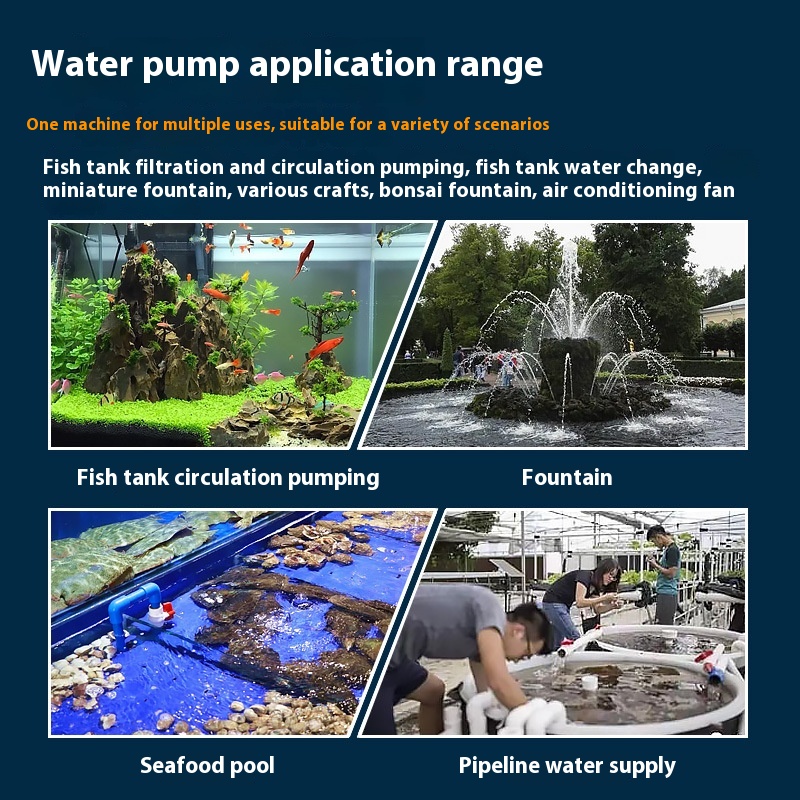 Water pump application range

One machine for multiple uses, suitable for a variety of scenarios

Fish tank filtration and circulation pumping, fish tank water change, miniature fountain, various crafts, bonsai fountain, air conditioning fan

Fish tank circulation pumping

Fountain

Seafood pool

Pipeline water supply